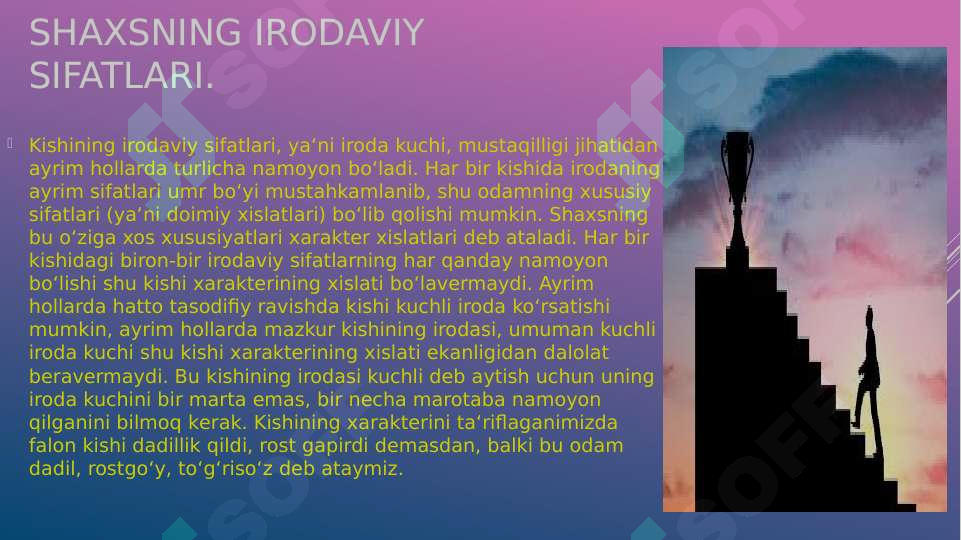 SHAXSNING IRODAVIY SIFATLARI.

Kishining irodaviy sifatlari, ya‘ni iroda kuchi, mustaqilligi jihatidan ayrim hollarda turlicha namoyon bo‘ladi. Har bir kishida irodaning ayrim sifatlari umr bo‘yi mustahkamlanib, shu odamning xususiy sifatlari (ya‘ni doimiy xislatlari) bo‘lib qolishi mumkin. Shaxsning bu o‘ziga xos xususiyatlari xarakter xislatlari deb ataladi. Har bir kishidagi biron-bir irodaviy sifatlarning har qanday namoyon bo‘lishi shu kishi xarakterining xislati bo‘lavermaydi. Ayrim hollarda hatto tasodifiy ravishda kishi kuchli iroda ko‘rsatishi mumkin, ayrim hollarda mazkur kishining irodasi, umuman kuchli iroda kuchi shu kishi xarakterining xislati ekanligidan dalolat beravermaydi. Bu kishining irodasi kuchli deb aytish uchun uning iroda kuchini bir marta emas, bir necha marotaba namoyon qilganini bilmoq kerak. Kishining xarakterini ta‘riflaganimizda falon kishi dadillik qildi, rost gapirdi demasdan, balki bu odam dadil, rostgo‘y, to‘g‘riso‘z deb ataymiz.